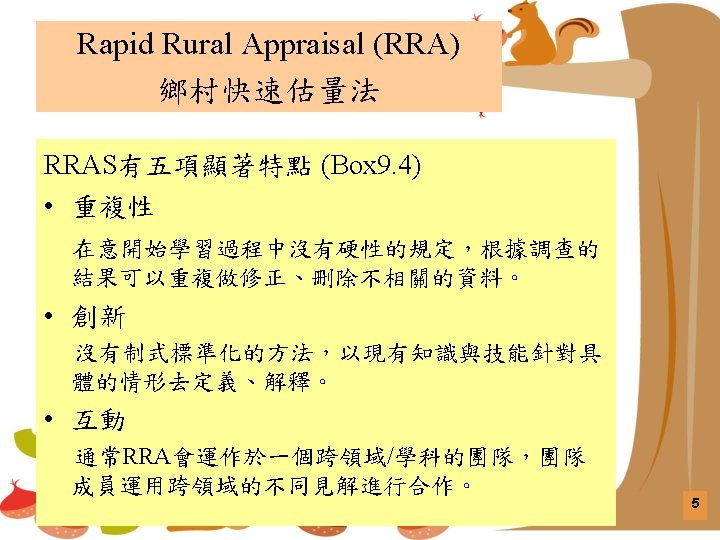 Rapid Rural Appraisal (RRA)
鄉村快速估量法

RRAS有五項顯著特點 (Box9.4)

• 重複性

在意開始學習過程中沒有硬性的規定，根據調查的結果可以重複做修正、刪除不相關的資料。

• 創新

沒有制式標準化的方法，以現有知識與技能針對具體的情形去定義、解釋。

• 互動

通常RRA會運作於一個跨領域/學科的團隊，團隊成員運用跨領域的不同見解進行合作。

5